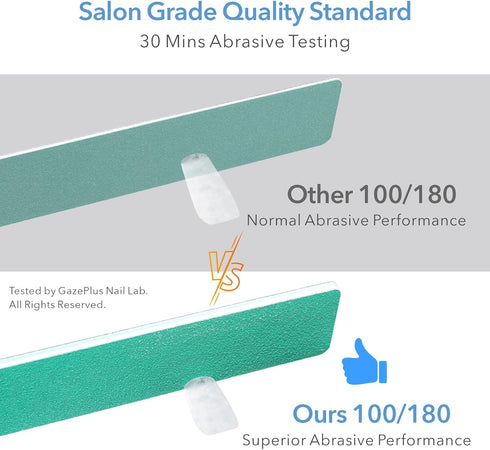 Salon Grade Quality Standard
30 Mins Abrasive Testing

Other 100/180
Normal Abrasive Performance

VS

Tested by GazePlus Nail Lab.
All Rights Reserved.

Ours 100/180
Superior Abrasive Performance